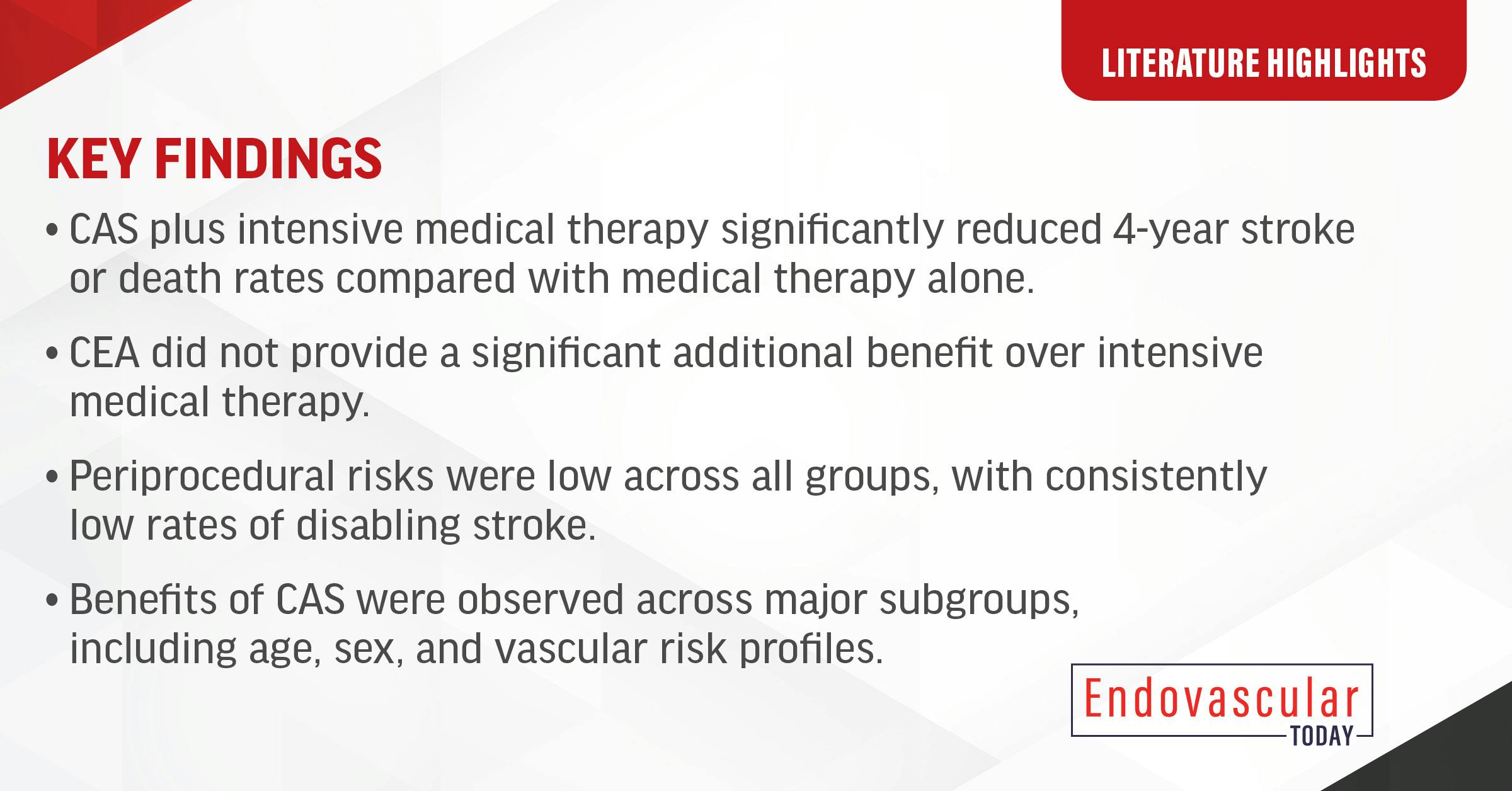 LITERATURE HIGHLIGHTS

KEY FINDINGS

• CAS plus intensive medical therapy significantly reduced 4-year stroke or death rates compared with medical therapy alone.

• CEA did not provide a significant additional benefit over intensive medical therapy.

• Periprocedural risks were low across all groups, with consistently low rates of disabling stroke.

• Benefits of CAS were observed across major subgroups, including age, sex, and vascular risk profiles.

Endovascular TODAY